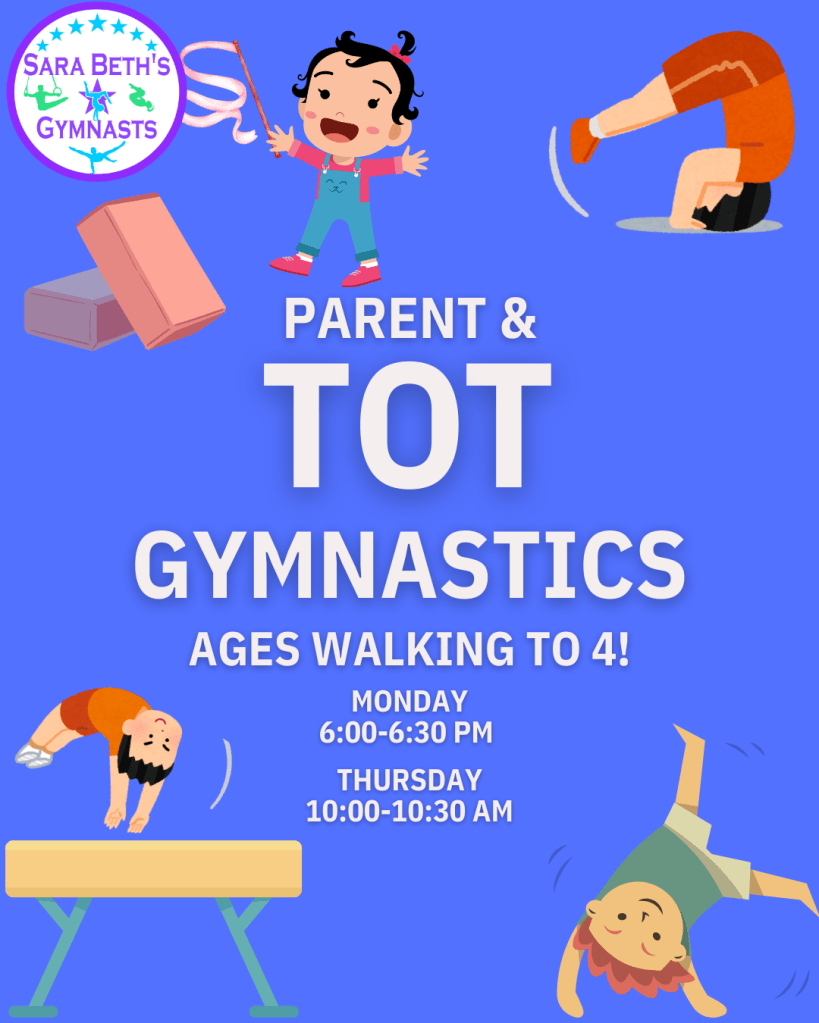 SARA BETH'S
GYMNASTS

PARENT &
TOT
GYMNASTICS

AGES WALKING TO 4!

MONDAY
6:00-6:30 PM

THURSDAY
10:00-10:30 AM